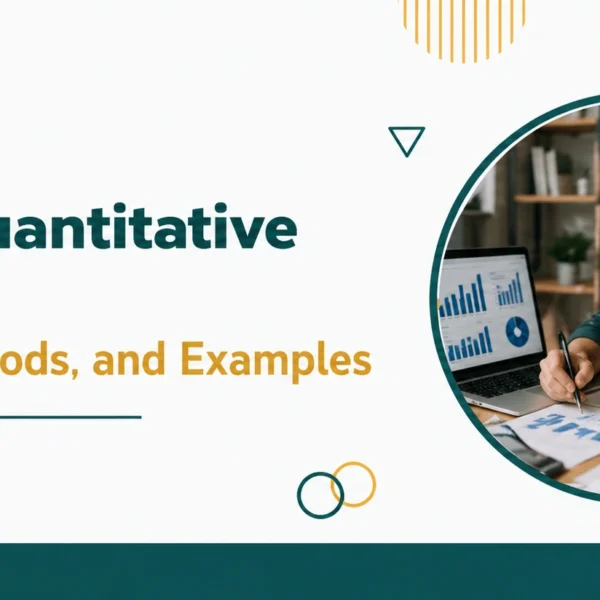 uantitative

ods, and Examples